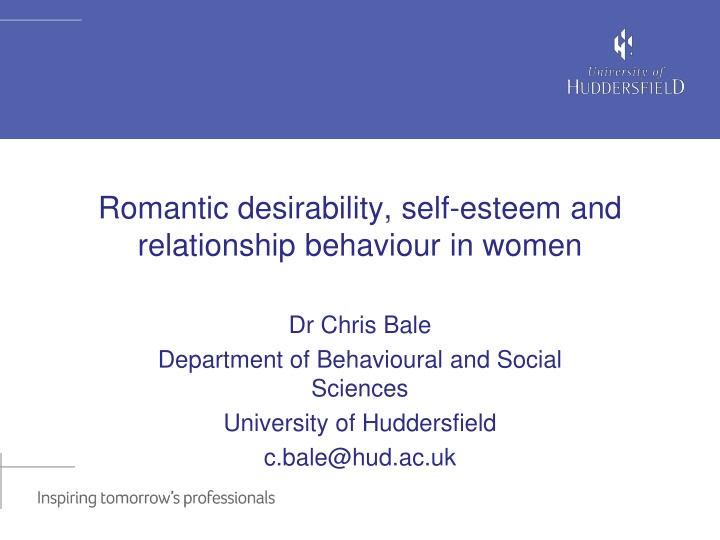 University of
HUDDERSFIELD

Romantic desirability, self-esteem and relationship behaviour in women

Dr Chris Bale
Department of Behavioural and Social Sciences
University of Huddersfield
c.bale@hud.ac.uk

Inspiring tomorrow's professionals